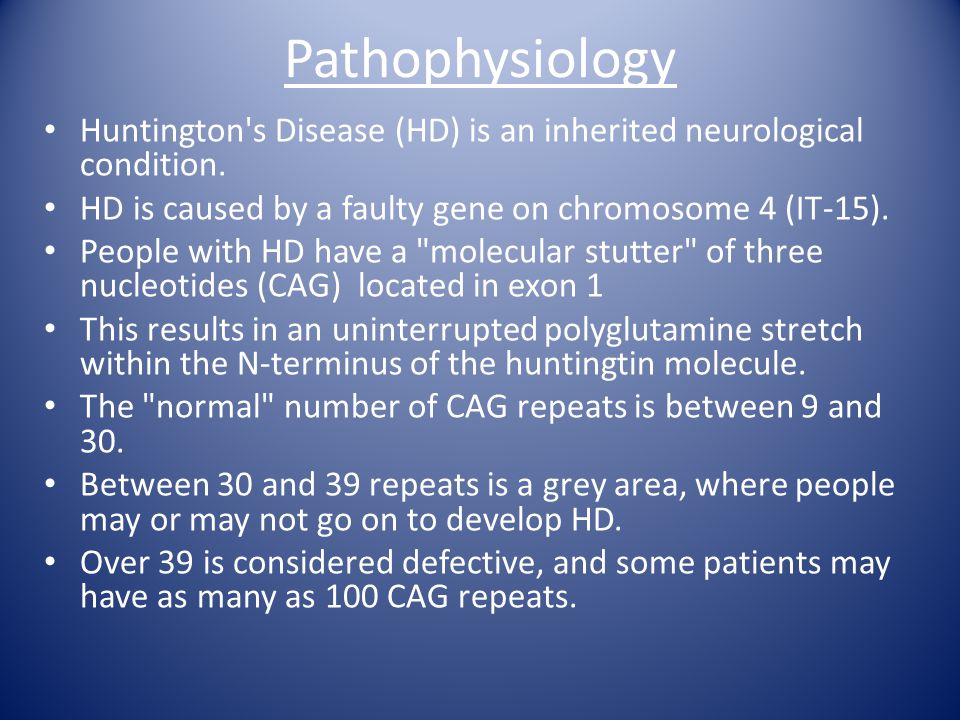 Pathophysiology

• Huntington's Disease (HD) is an inherited neurological condition.
• HD is caused by a faulty gene on chromosome 4 (IT-15).
• People with HD have a "molecular stutter" of three nucleotides (CAG) located in exon 1
• This results in an uninterrupted polyglutamine stretch within the N-terminus of the huntingtin molecule.
• The "normal" number of CAG repeats is between 9 and 30.
• Between 30 and 39 repeats is a grey area, where people may or may not go on to develop HD.
• Over 39 is considered defective, and some patients may have as many as 100 CAG repeats.